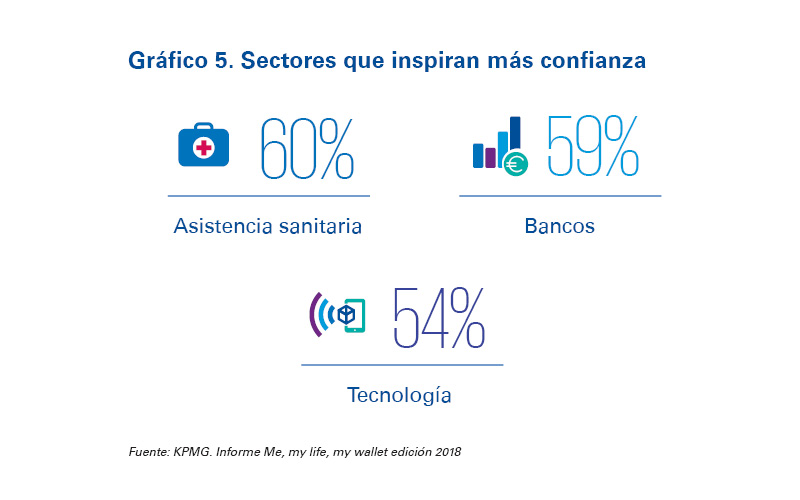 Gráfico 5. Sectores que inspiran más confianza

60%

Asistencia sanitaria

59%

Bancos

54%

Tecnología

Fuente: KPMG. Informe Me, my life, my wallet edición 2018